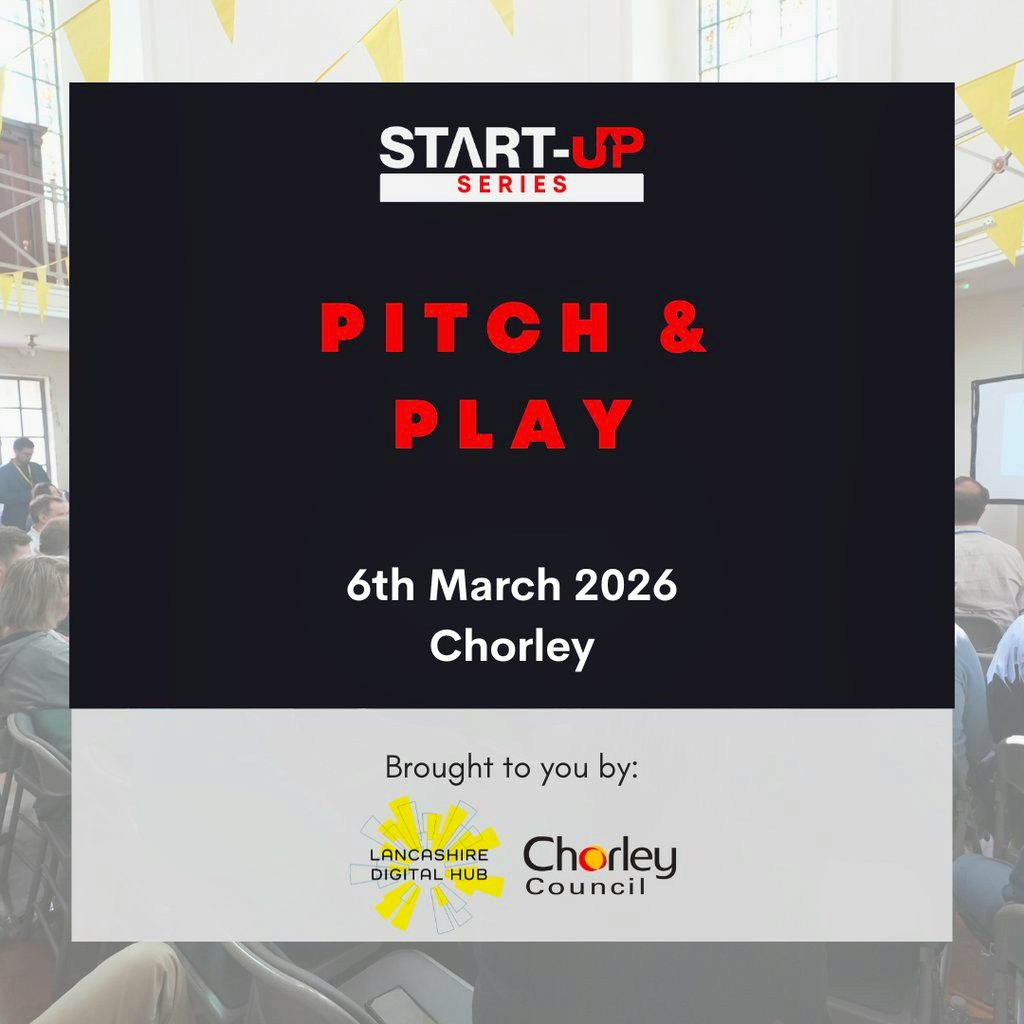 START-UP
SERIES

PITCH &
PLAY

6th March 2026
Chorley

Brought to you by:

LANCASHIRE
DIGITAL HUB

Chorley
Council